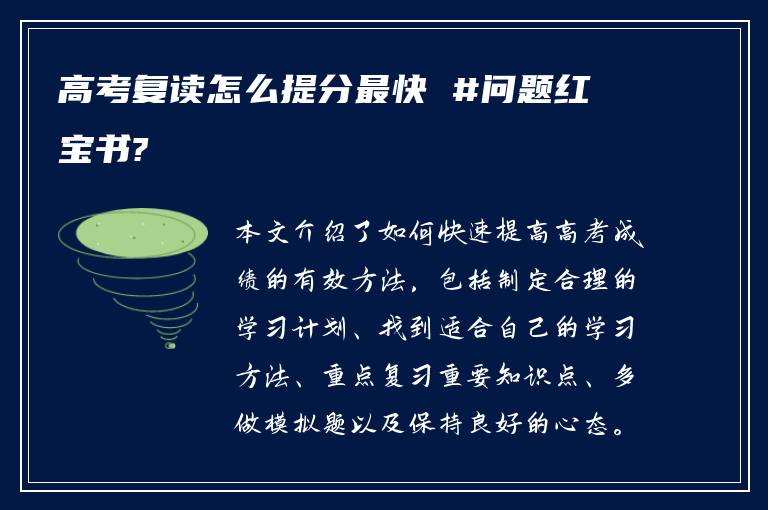 高考复读怎么提分最快 #问题红宝书?

本文介绍了如何快速提高高考成绩的有效方法，包括制定合理的学习计划、找到适合自己的学习方法、重点复习重要知识点、多做模拟题以及保持良好的心态。